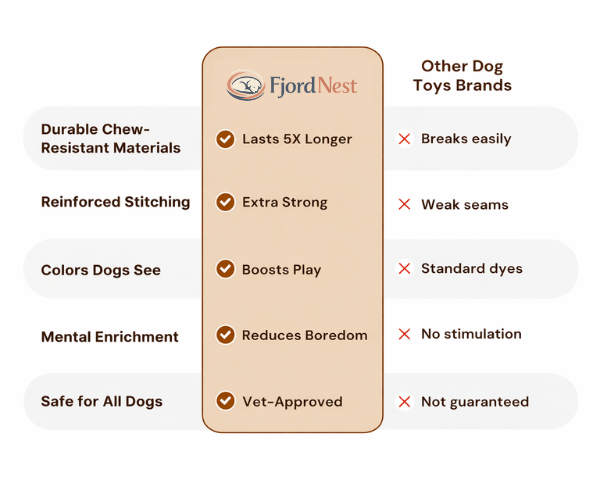 |  | FjordNest | Other Dog Toys Brands |
|---|---|---|
| Durable Chew-Resistant Materials | Lasts 5X Longer | Breaks easily |
| Reinforced Stitching | Extra Strong | Weak seams |
| Colors Dogs See | Boosts Play | Standard dyes |
| Mental Enrichment | Reduces Boredom | No stimulation |
| Safe for All Dogs | Vet-Approved | Not guaranteed |